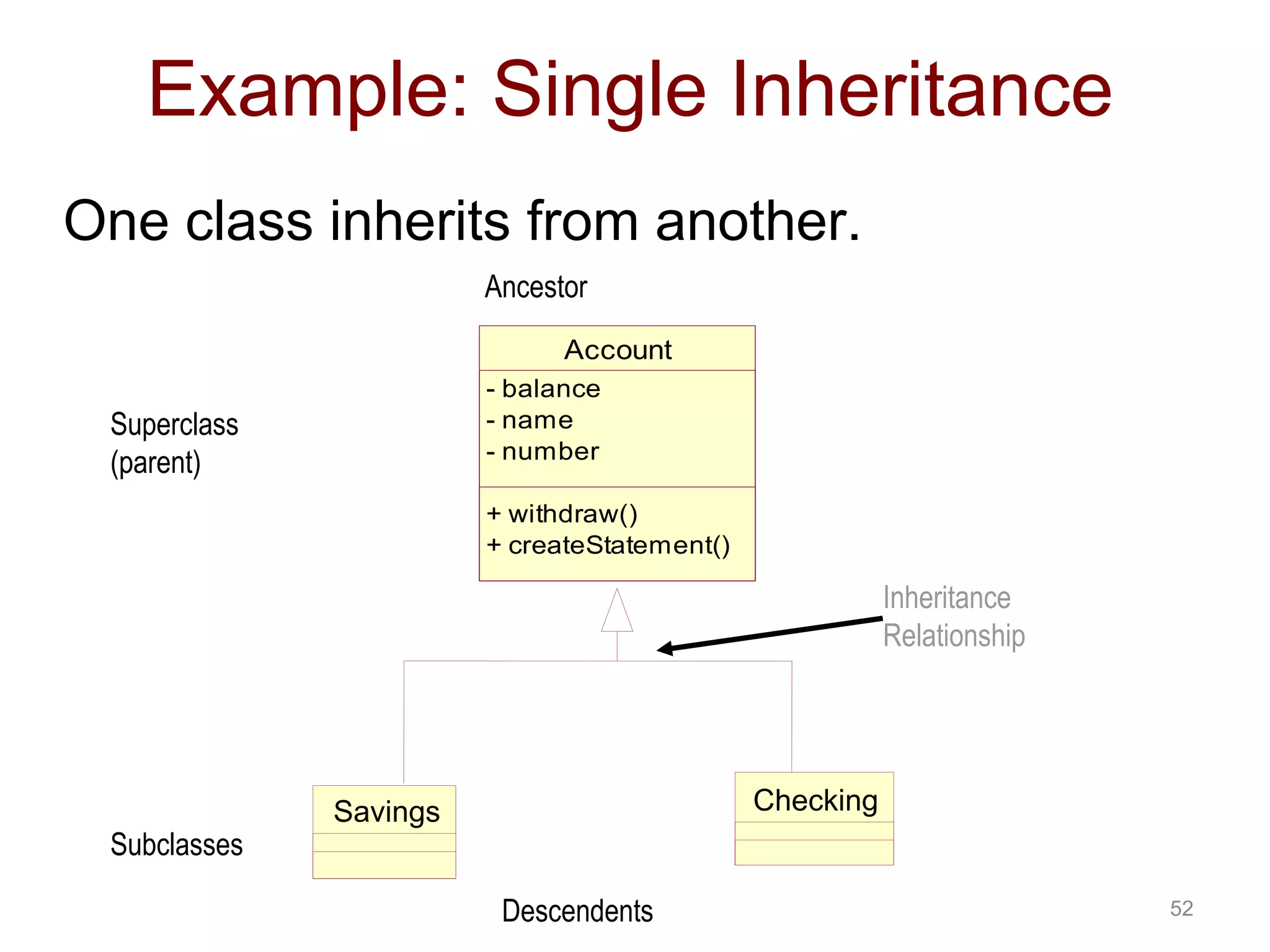 Example: Single Inheritance

One class inherits from another.

Ancestor

Superclass (parent)

Account
- balance
- name
- number
+ withdraw()
+ createStatement()

Inheritance Relationship

Savings

Checking

Subclasses

Descendents

52